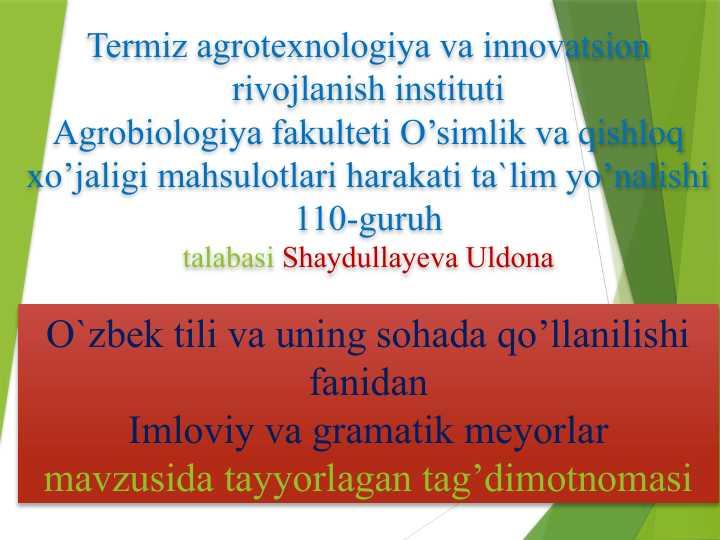 Termiz agrotexnologiya va innovatsion rivojlanish instituti
Agrobiologiya fakulteti O’simlik va qishloq xo’jaligi mahsulotlari harakati ta`lim yo’nalishi
110-guruh
talabasi Shaydullayeva Uldona

O`zbek tili va uning sohada qo’llanilishi fanidan
Imloviy va gramatik meyorlar
mavzusida tayyorlagan tag’dimotnomasi